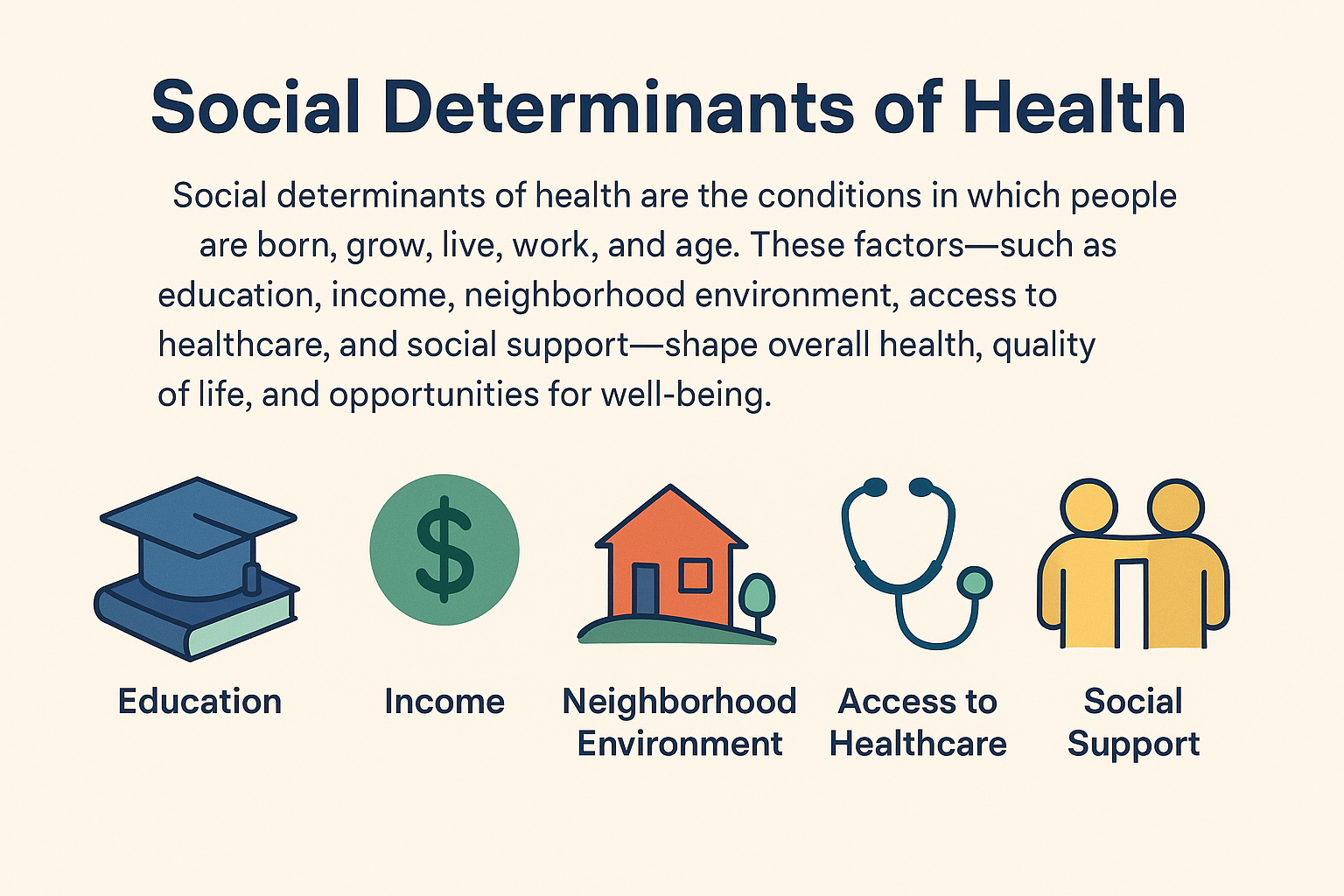 Social Determinants of Health

Social determinants of health are the conditions in which people are born, grow, live, work, and age. These factors—such as education, income, neighborhood environment, access to healthcare, and social support—shape overall health, quality of life, and opportunities for well-being.

$

Education

Income

Neighborhood Environment

Access to Healthcare

Social Support